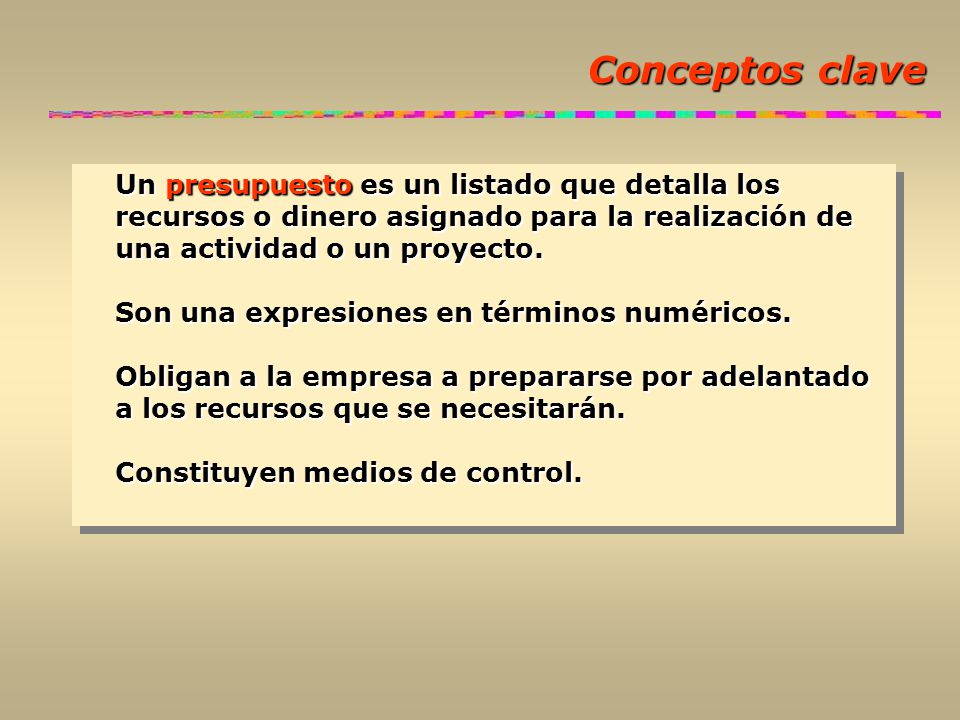 Conceptos clave

Un presupuesto es un listado que detalla los recursos o dinero asignado para la realización de una actividad o un proyecto.

Son una expresiones en términos numéricos.

Obligan a la empresa a prepararse por adelantado a los recursos que se necesitarán.

Constituyen medios de control.